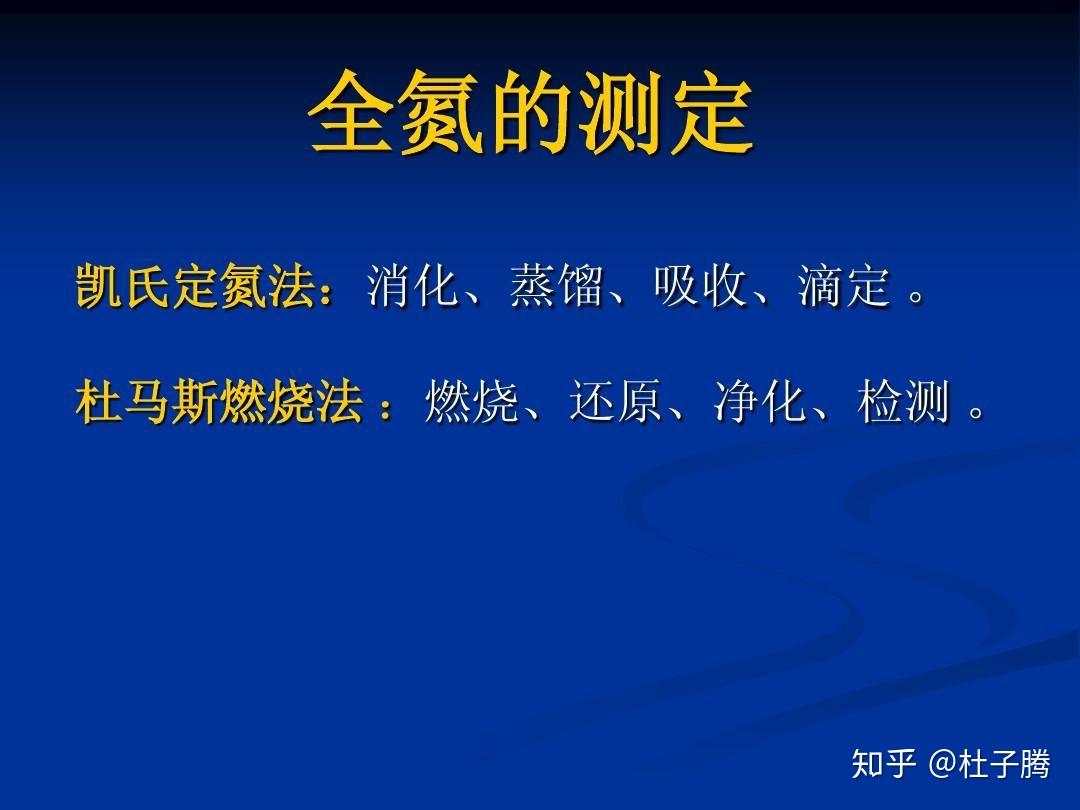 全氮的测定

凯氏定氮法：消化、蒸馏、吸收、滴定 。

杜马斯燃烧法 ：燃烧、还原、净化、检测 。

知乎 @杜子腾